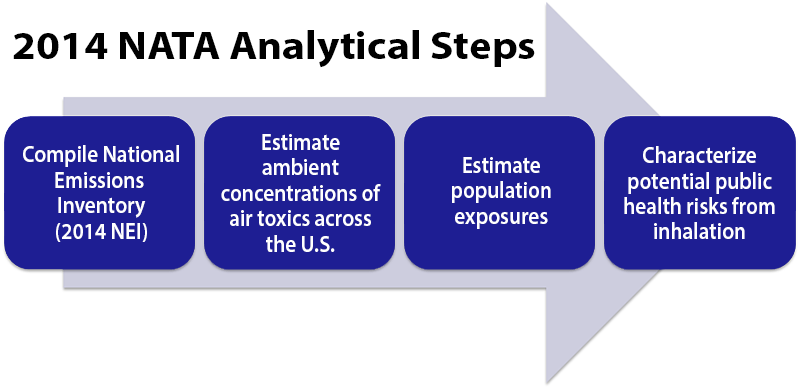 2014 NATA Analytical Steps

Compile National Emissions Inventory (2014 NEI)

Estimate ambient concentrations of air toxics across the U.S.

Estimate population exposures

Characterize potential public health risks from inhalation